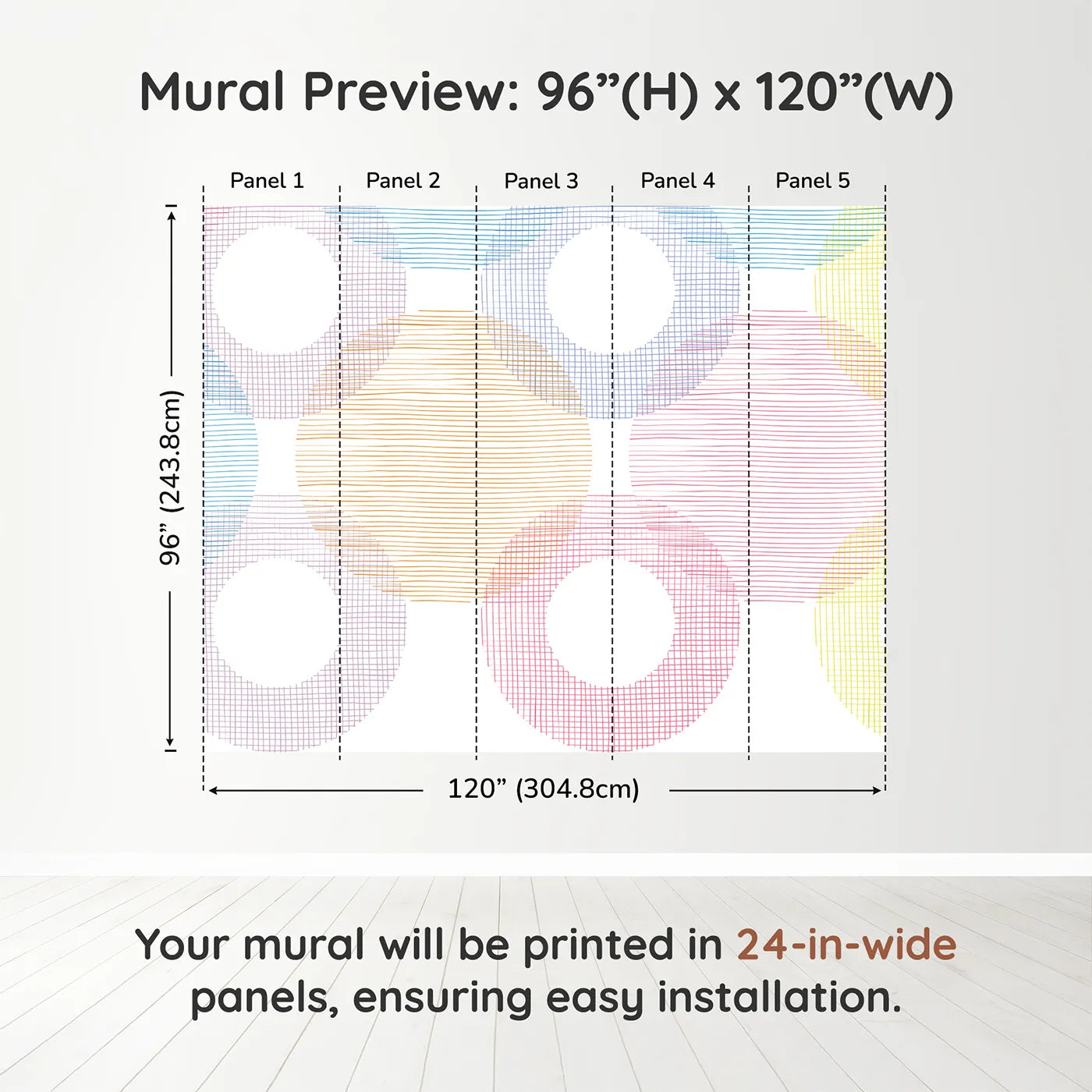 Mural Preview: 96”(H) x 120”(W)

Panel 1
Panel 2
Panel 3
Panel 4
Panel 5

96” (243.8cm)

120” (304.8cm)

Your mural will be printed in 24-in-wide panels, ensuring easy installation.